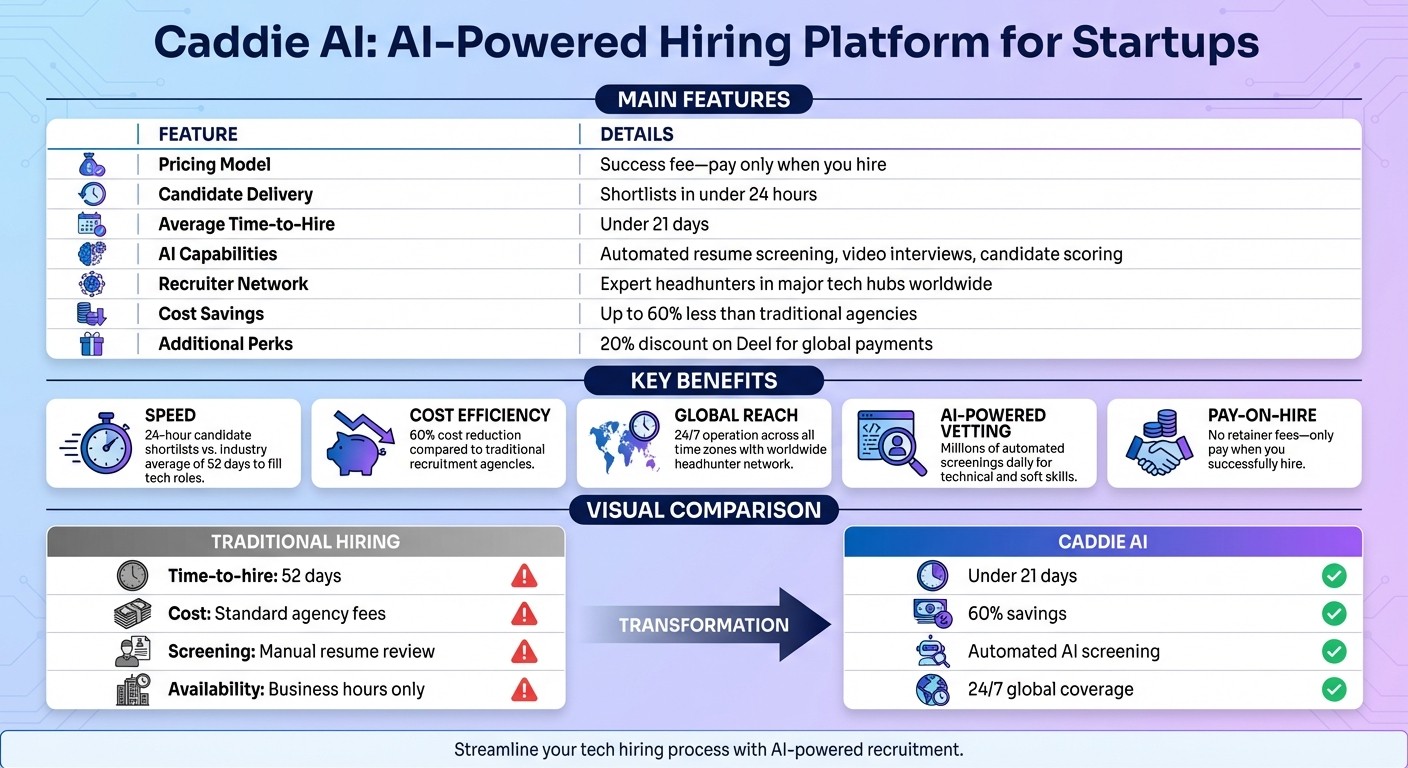 Caddie AI: AI-Powered Hiring Platform for Startups

MAIN FEATURES

| FEATURE | DETAILS |
|---|---|
| Pricing Model | Success fee—pay only when you hire |
| Candidate Delivery | Shortlists in under 24 hours |
| Average Time-to-Hire | Under 21 days |
| AI Capabilities | Automated resume screening, video interviews, candidate scoring |
| Recruiter Network | Expert headhunters in major tech hubs worldwide |
| Cost Savings | Up to 60% less than traditional agencies |
| Additional Perks | 20% discount on Deel for global payments |

KEY BENEFITS

SPEED
24-hour candidate shortlists vs. industry average of 52 days to fill tech roles.

COST EFFICIENCY
60% cost reduction compared to traditional recruitment agencies.

GLOBAL REACH
24/7 operation across all time zones with worldwide headhunter network.

AI-POWERED VETTING
Millions of automated screenings daily for technical and soft skills.

PAY-ON-HIRE
No retainer fees—only pay when you successfully hire.

VISUAL COMPARISON

TRADITIONAL HIRING
Time-to-hire: 52 days
Cost: Standard agency fees
Screening: Manual resume review
Availability: Business hours only

TRANSFORMATION

CADDIE AI
Under 21 days
60% savings
Automated AI screening
24/7 global coverage

Streamline your tech hiring process with AI-powered recruitment.